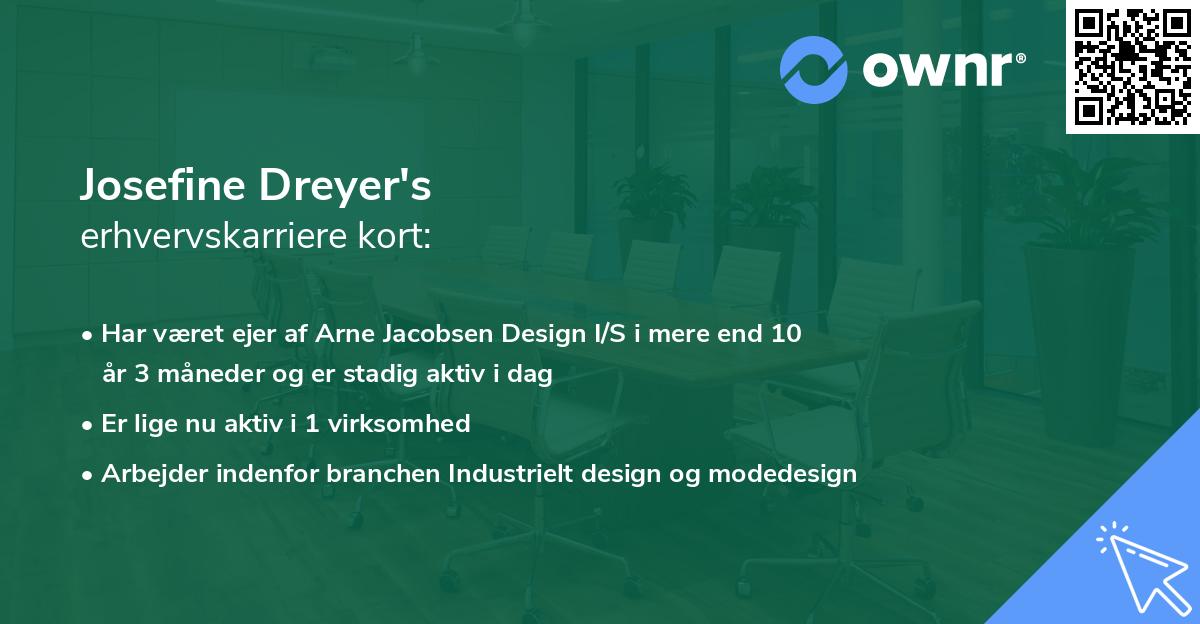 ownr®

Josefine Dreyer's
erhvervskarriere kort:

• Har været ejer af Arne Jacobsen Design I/S i mere end 10 år 3 måneder og er stadig aktiv i dag

• Er lige nu aktiv i 1 virksomhed

• Arbejder indenfor branchen Industrielt design og modedesign